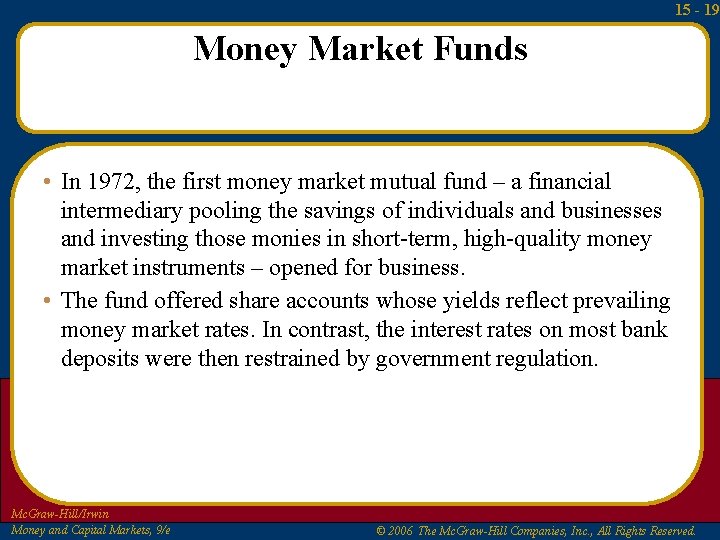 15 - 19

Money Market Funds

• In 1972, the first money market mutual fund – a financial intermediary pooling the savings of individuals and businesses and investing those monies in short-term, high-quality money market instruments – opened for business.

• The fund offered share accounts whose yields reflect prevailing money market rates. In contrast, the interest rates on most bank deposits were then restrained by government regulation.

McGraw-Hill/Irwin
Money and Capital Markets, 9/e

© 2006 The McGraw-Hill Companies, Inc., All Rights Reserved.